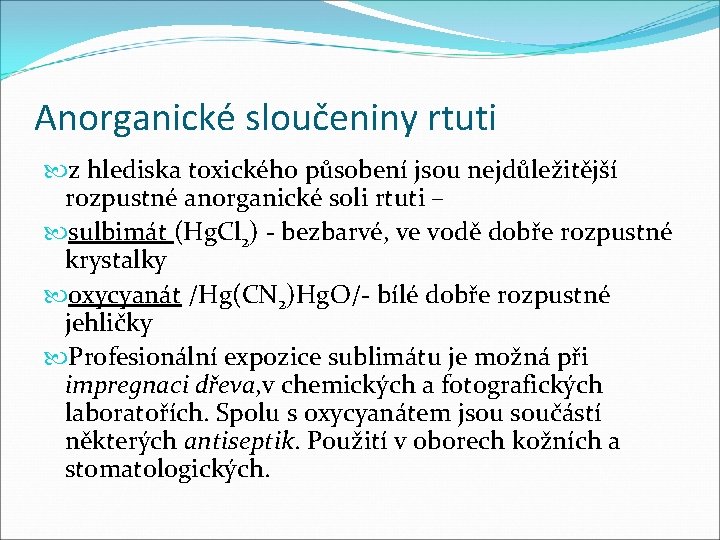 Anorganické sloučeniny rtuti

z hlediska toxického působení jsou nejdůležitější rozpustné anorganické soli rtuti –

sulbimát ($HgCl_2$) - bezbarvé, ve vodě dobře rozpustné krystalky

oxycyanát /$Hg(CN_2)HgO$/- bílé dobře rozpustné jehličky

Profesionální expozice sublimátu je možná při impregnaci dřeva,v chemických a fotografických laboratořích. Spolu s oxycyanátem jsou součástí některých antiseptik. Použití v oborech kožních a stomatologických.